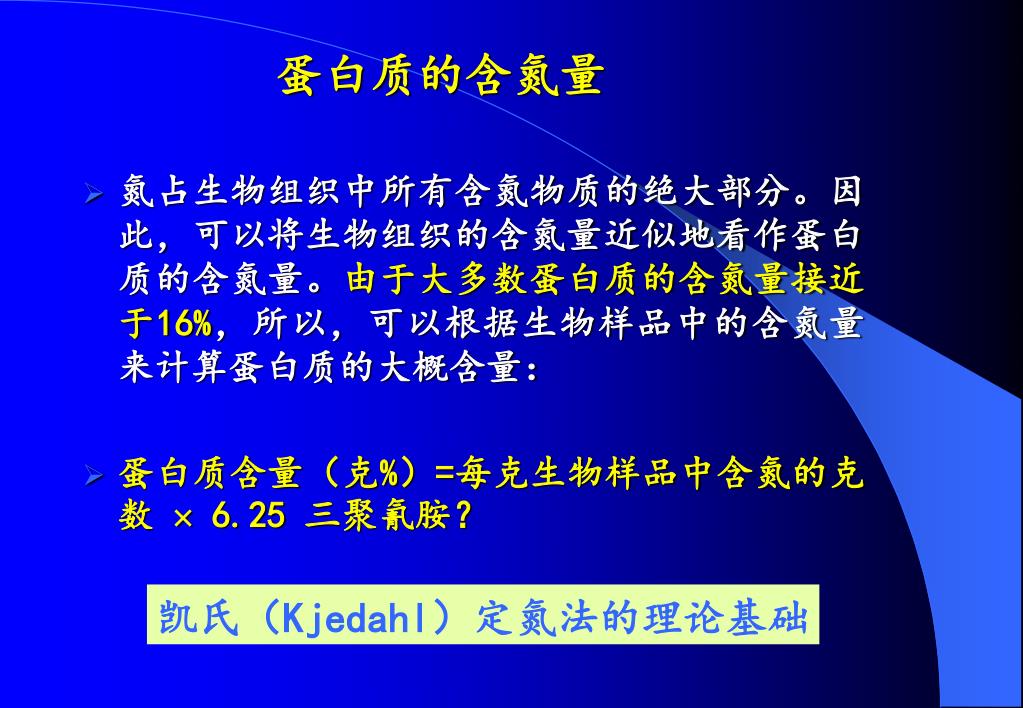 蛋白质的含氮量

➢ 氮占生物组织中所有含氮物质的绝大部分。因此，可以将生物组织的含氮量近似地看作蛋白质的含氮量。由于大多数蛋白质的含氮量接近于16%，所以，可以根据生物样品中的含氮量来计算蛋白质的大概含量：

➢ 蛋白质含量（克%）=每克生物样品中含氮的克数 × 6.25 三聚氰胺？

凯氏（Kjedahl）定氮法的理论基础